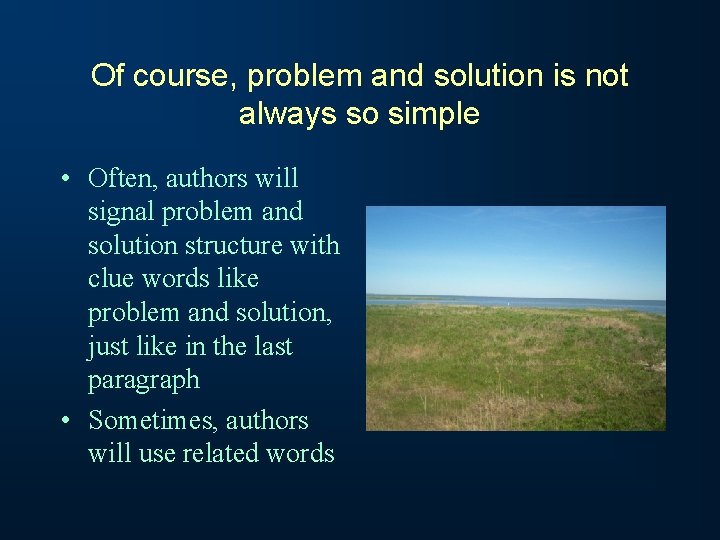 Of course, problem and solution is not always so simple

• Often, authors will signal problem and solution structure with clue words like problem and solution, just like in the last paragraph

• Sometimes, authors will use related words